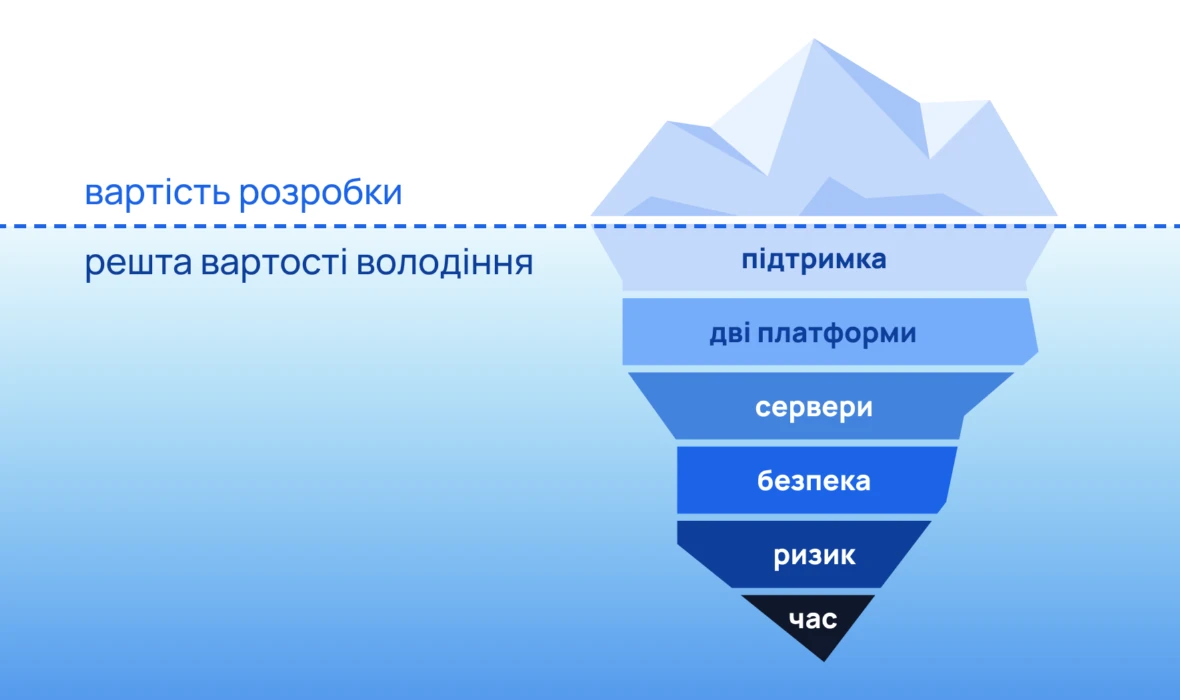 вартість розробки

решта вартості володіння

підтримка

дві платформи

сервери

безпека

ризик

час